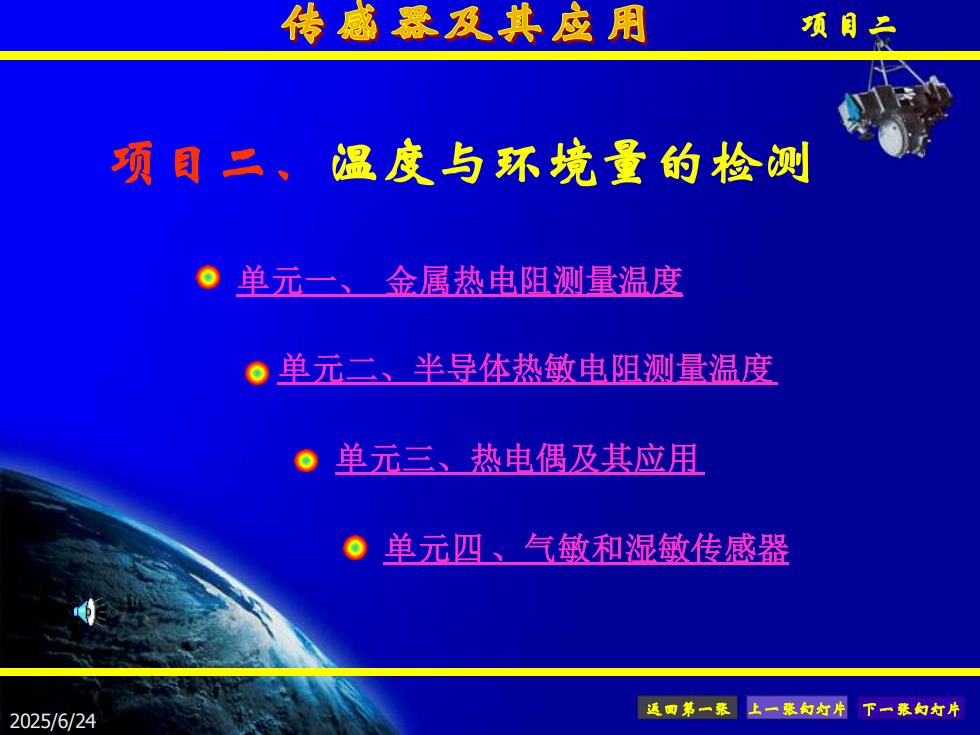 传感器及其应用

项目二

项目二、温度与环境量的检测

单元一、 金属热电阻测量温度

单元二、半导体热敏电阻测量温度

单元三、热电偶及其应用

单元四 、气敏和湿敏传感器

2025/6/24

返回第一张

上一张幻灯片

下一张幻灯片